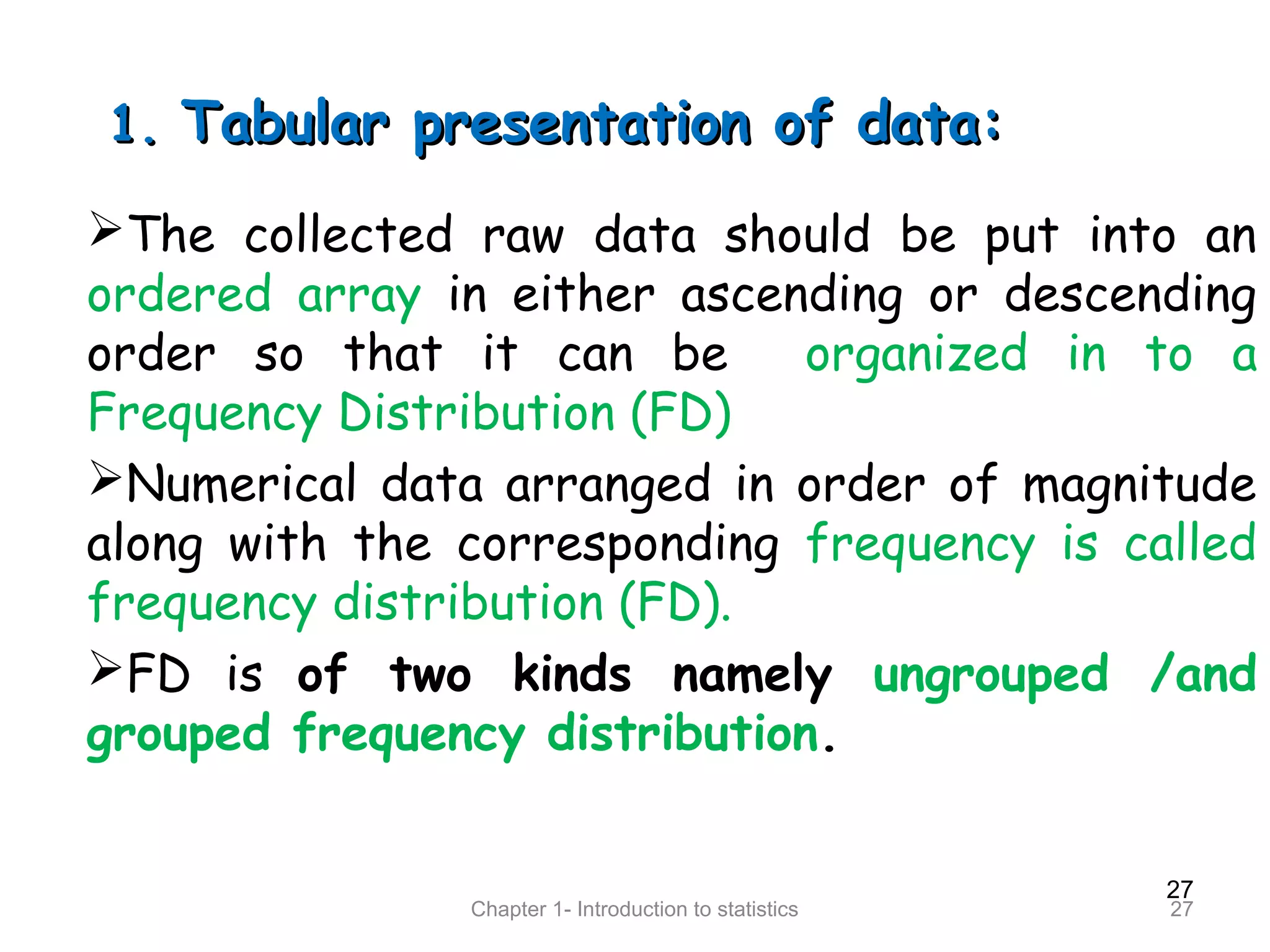 1. Tabular presentation of data:

➢The collected raw data should be put into an ordered array in either ascending or descending order so that it can be organized in to a Frequency Distribution (FD)

➢Numerical data arranged in order of magnitude along with the corresponding frequency is called frequency distribution (FD).

➢FD is of two kinds namely ungrouped /and grouped frequency distribution.

27

Chapter 1- Introduction to statistics

27